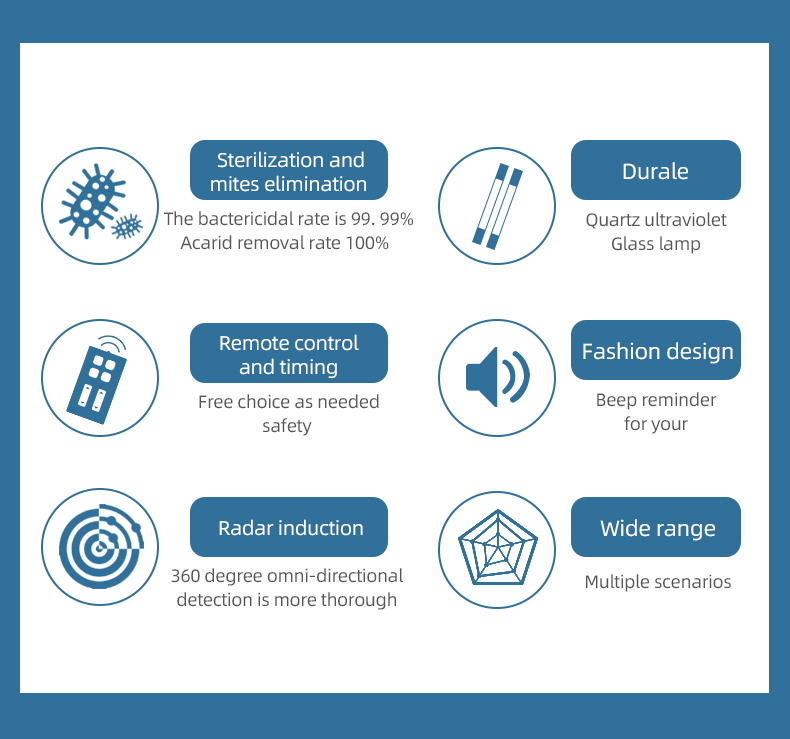 Sterilization and mites elimination

The bactericidal rate is 99. 99%
Acarid removal rate 100%

Durale

Quartz ultraviolet
Glass lamp

Remote control and timing

Free choice as needed
safety

Fashion design

Beep reminder
for your

Radar induction

360 degree omni-directional
detection is more thorough

Wide range

Multiple scenarios